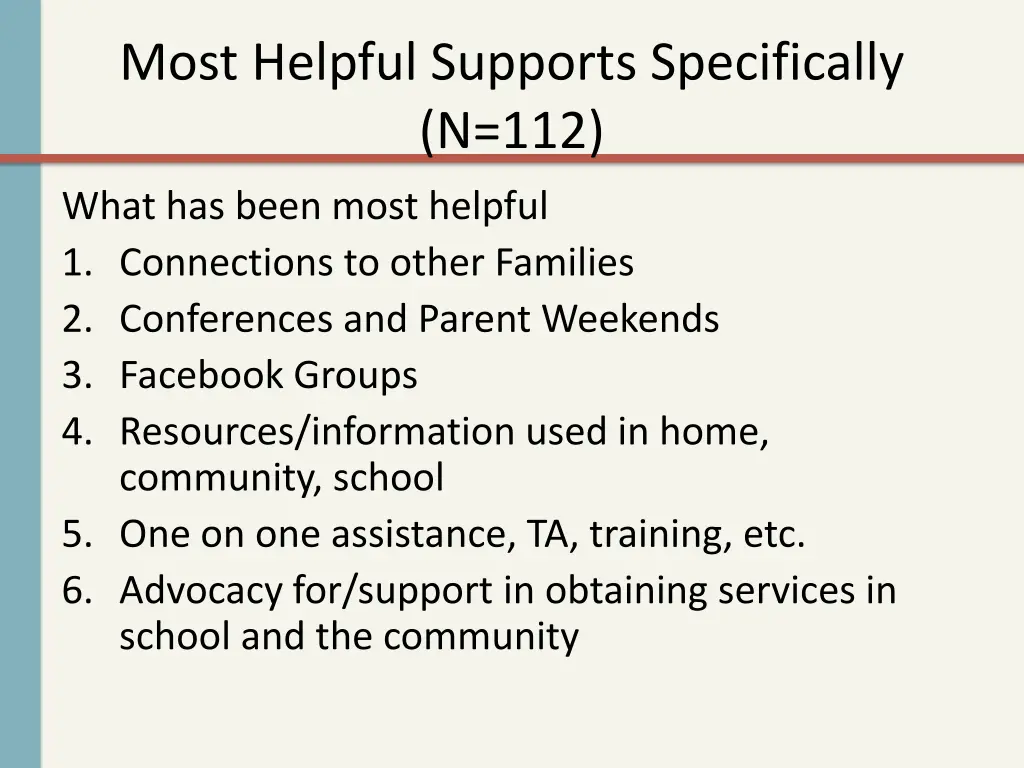 Most Helpful Supports Specifically
(N=112)

What has been most helpful
1. Connections to other Families
2. Conferences and Parent Weekends
3. Facebook Groups
4. Resources/information used in home, community, school
5. One on one assistance, TA, training, etc.
6. Advocacy for/support in obtaining services in school and the community